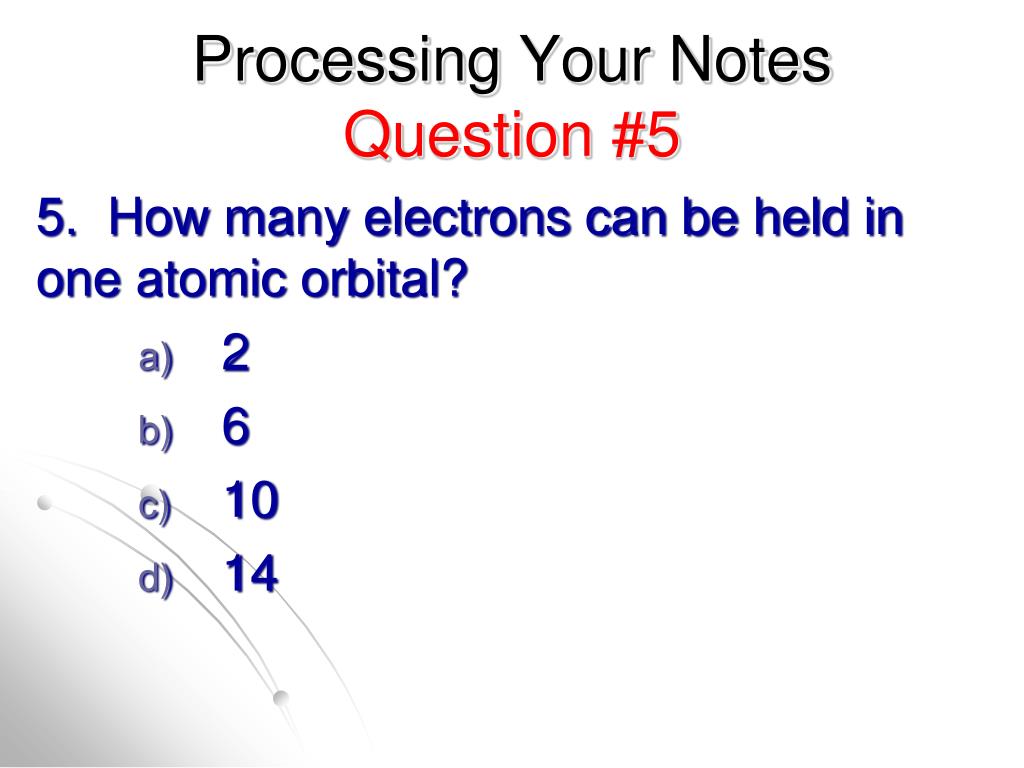 Processing Your Notes
Question #5

5. How many electrons can be held in one atomic orbital?

a) 2
b) 6
c) 10
d) 14